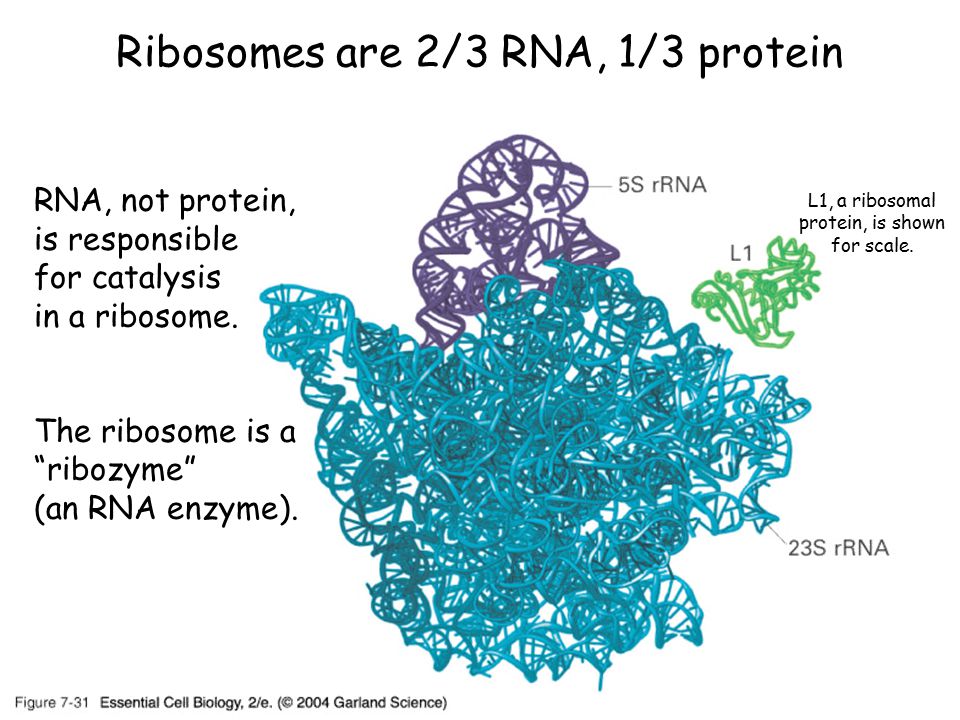 Ribosomes are 2/3 RNA, 1/3 protein

RNA, not protein, is responsible for catalysis in a ribosome.

The ribosome is a "ribozyme" (an RNA enzyme).

5S rRNA

L1, a ribosomal protein, is shown for scale.

L1

23S rRNA

Figure 7-31 Essential Cell Biology, 2/e. (© 2004 Garland Science)